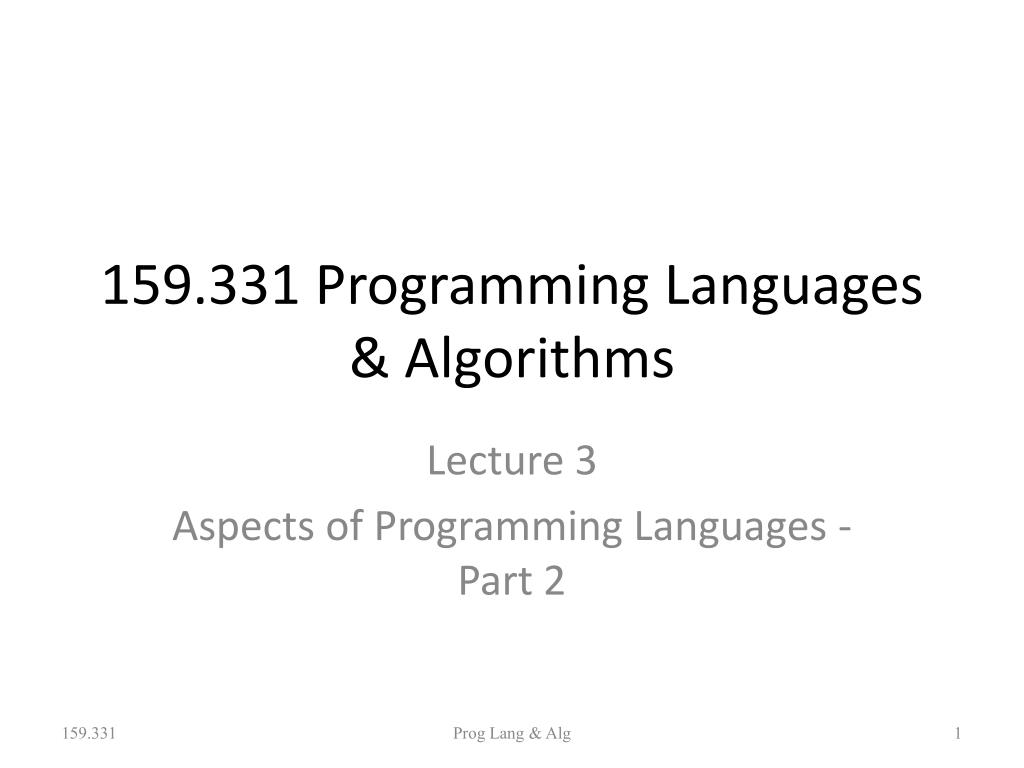 159.331 Programming Languages & Algorithms

Lecture 3

Aspects of Programming Languages - Part 2

159.331

Prog Lang & Alg

1